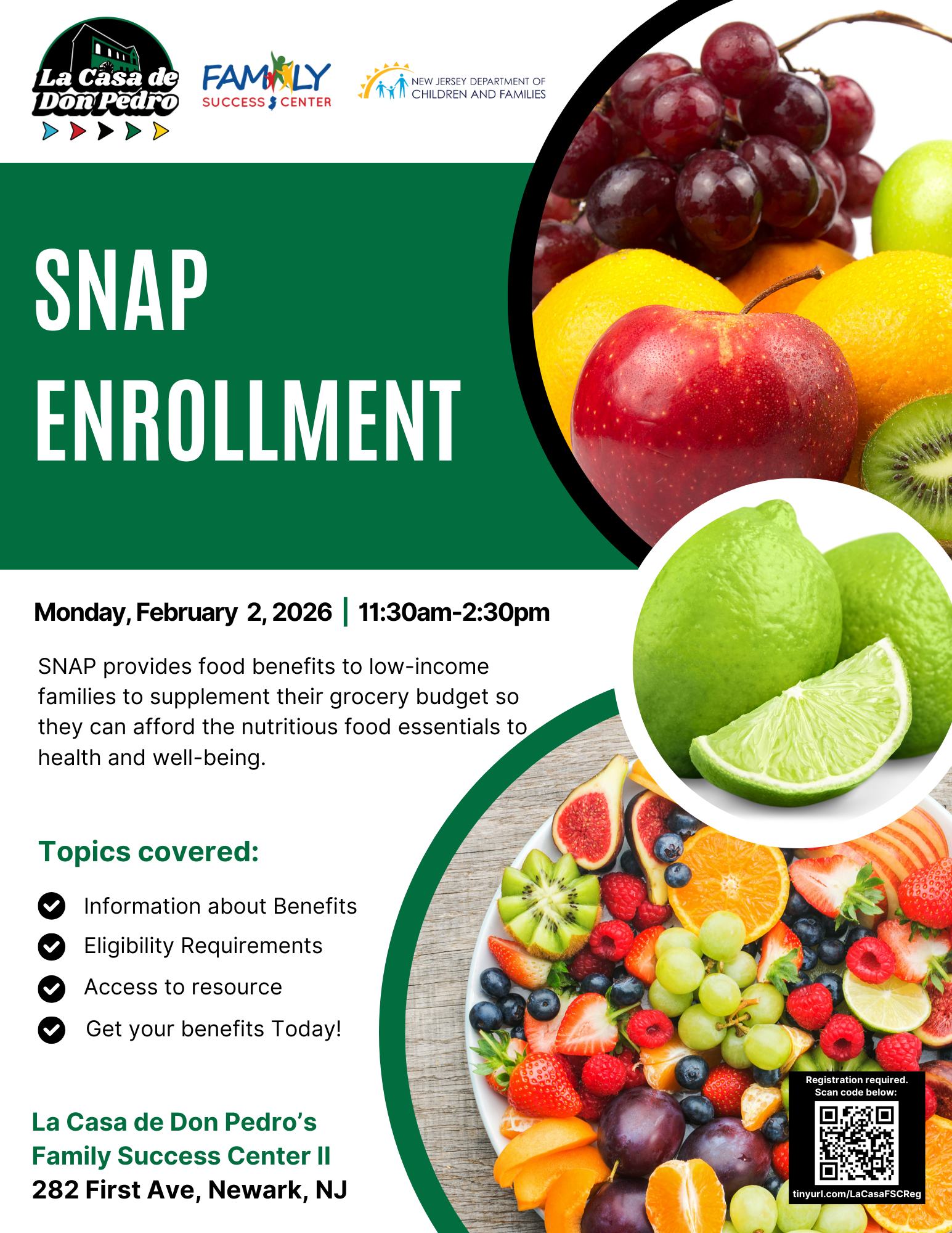 La Casa de Don Pedro

FAMILY SUCCESS CENTER

NEW JERSEY DEPARTMENT OF CHILDREN AND FAMILIES

SNAP ENROLLMENT

Monday, February 2, 2026 | 11:30am-2:30pm

SNAP provides food benefits to low-income families to supplement their grocery budget so they can afford the nutritious food essentials to health and well-being.

Topics covered:

Information about Benefits
Eligibility Requirements
Access to resource
Get your benefits Today!

La Casa de Don Pedro's Family Success Center II
282 First Ave, Newark, NJ

Registration required. Scan code below:

tinyurl.com/LaCasaFSCReg